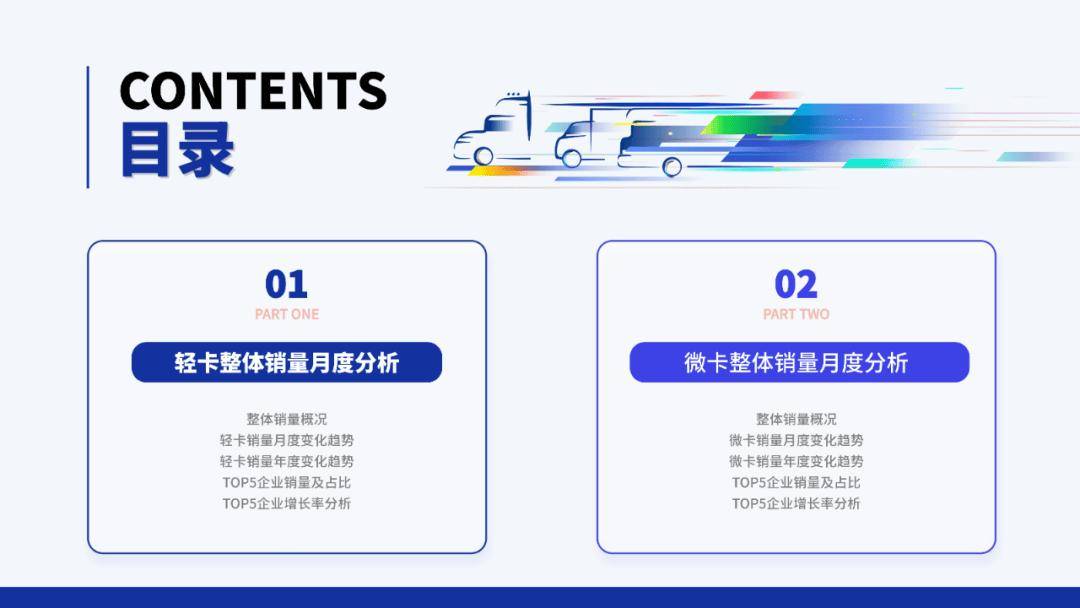 CONTENTS
目录

01
PART ONE
轻卡整体销量月度分析

整体销量概况
轻卡销量月度变化趋势
轻卡销量年度变化趋势
TOP5企业销量及占比
TOP5企业增长率分析

02
PART TWO
微卡整体销量月度分析

整体销量概况
微卡销量月度变化趋势
微卡销量年度变化趋势
TOP5企业销量及占比
TOP5企业增长率分析